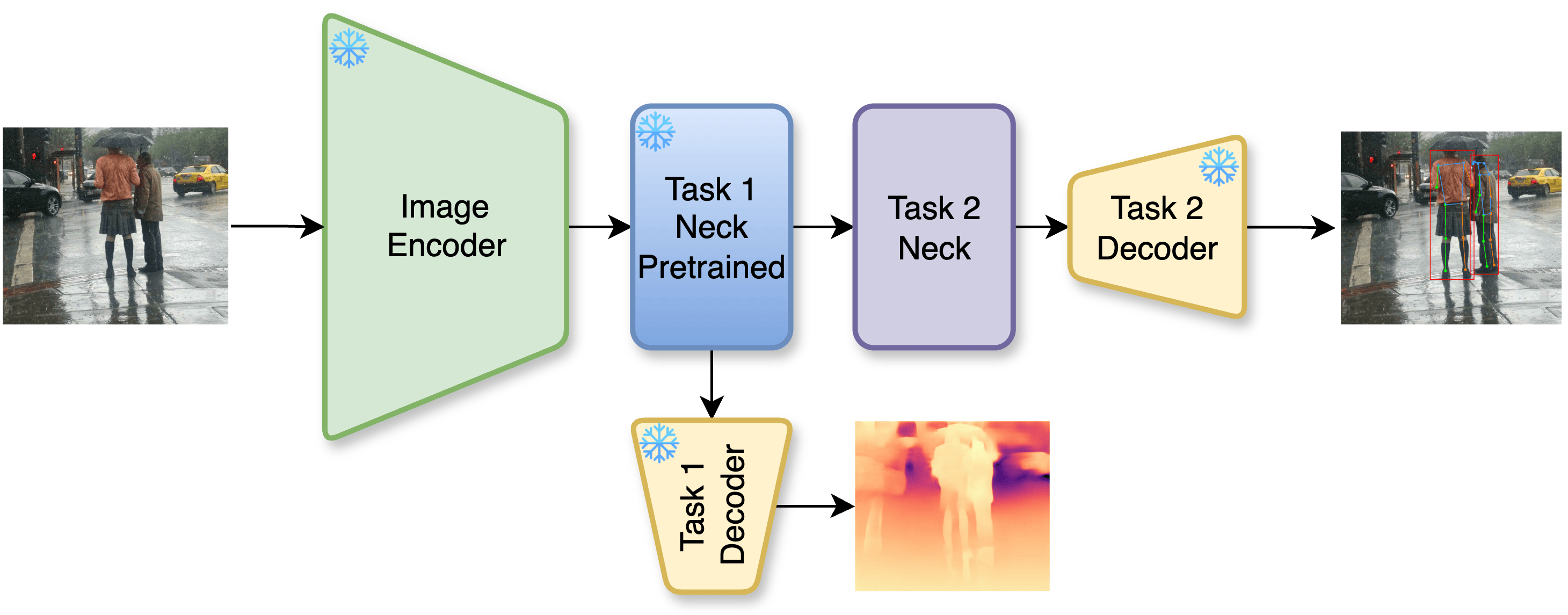 Image Encoder

Task 1 Neck Pretrained

Task 2 Neck

Task 2 Decoder

Task 1 Decoder